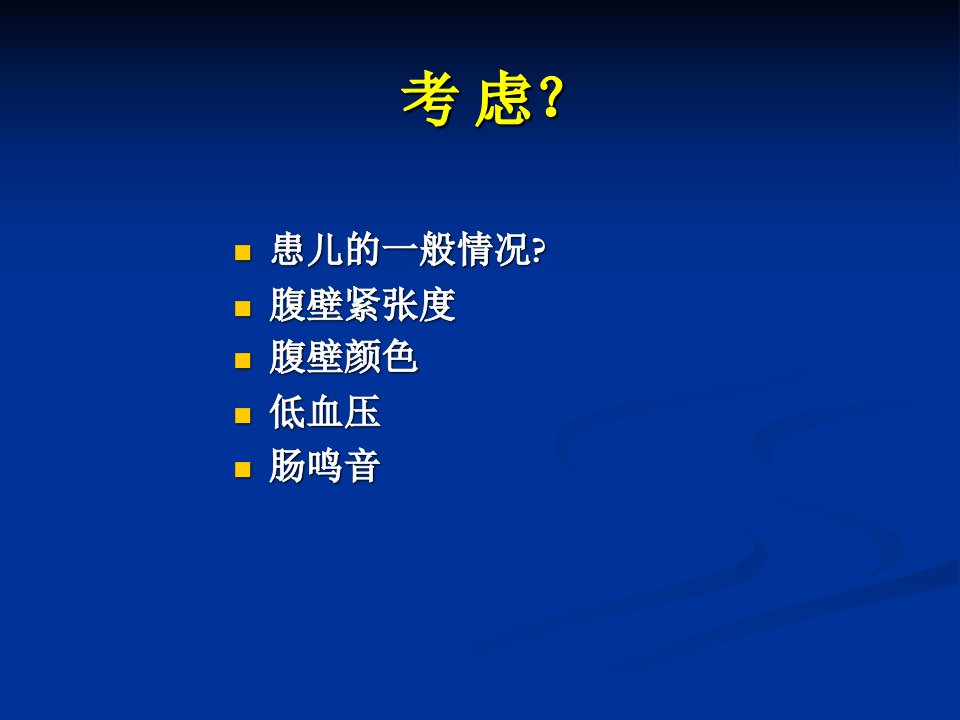 考 虑?

- 患儿的一般情况?
- 腹壁紧张度
- 腹壁颜色
- 低血压
- 肠鸣音